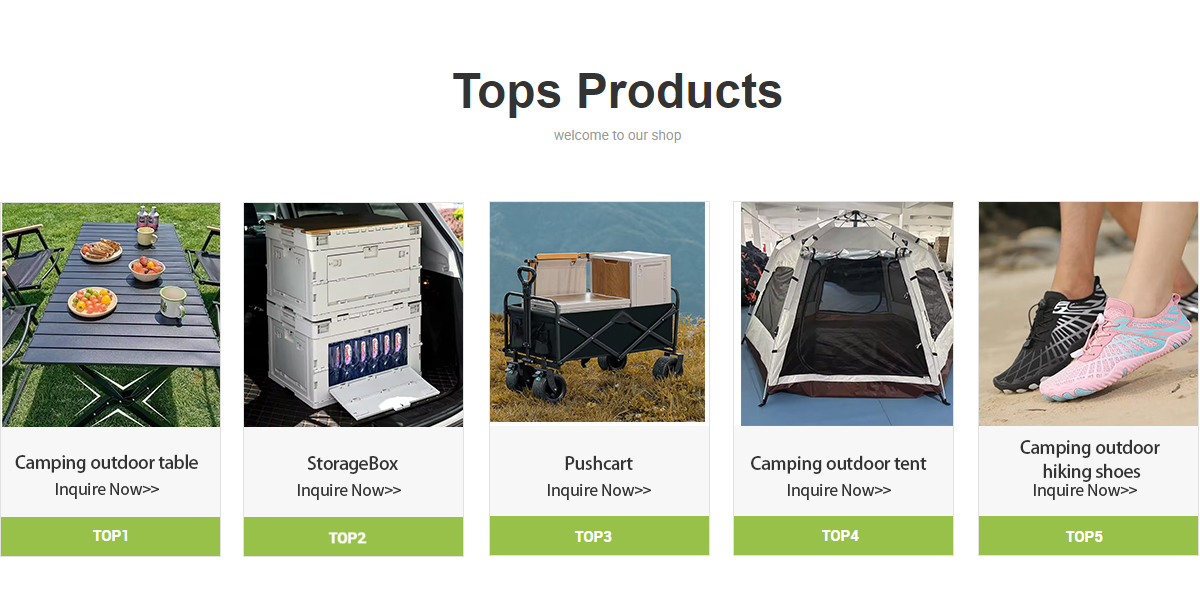 Tops Products

welcome to our shop

Camping outdoor table
Inquire Now>>
TOP1

StorageBox
Inquire Now>>
TOP2

Pushcart
Inquire Now>>
TOP3

Camping outdoor tent
Inquire Now>>
TOP4

Camping outdoor hiking shoes
Inquire Now>>
TOP5